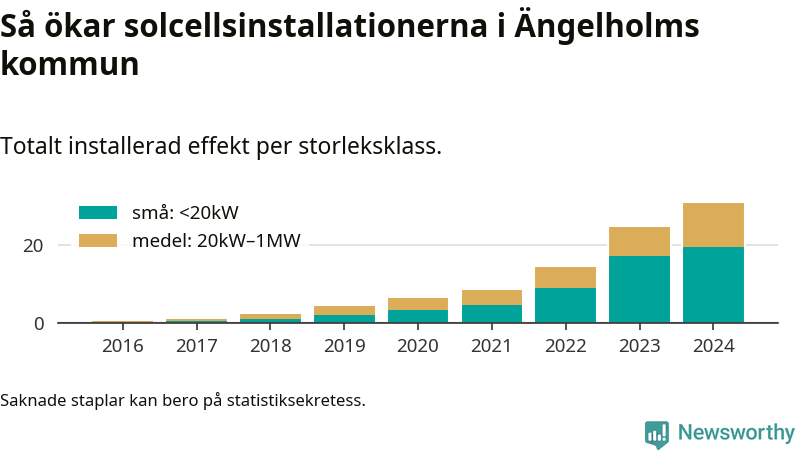 Så ökar solcellsinstallationerna i Ängelholms kommun

Totalt installerad effekt per storleksklass.

små: <20kW
medel: 20kW–1MW

20
0

2016
2017
2018
2019
2020
2021
2022
2023
2024

Saknade staplar kan bero på statistiksekretess.

Newsworthy